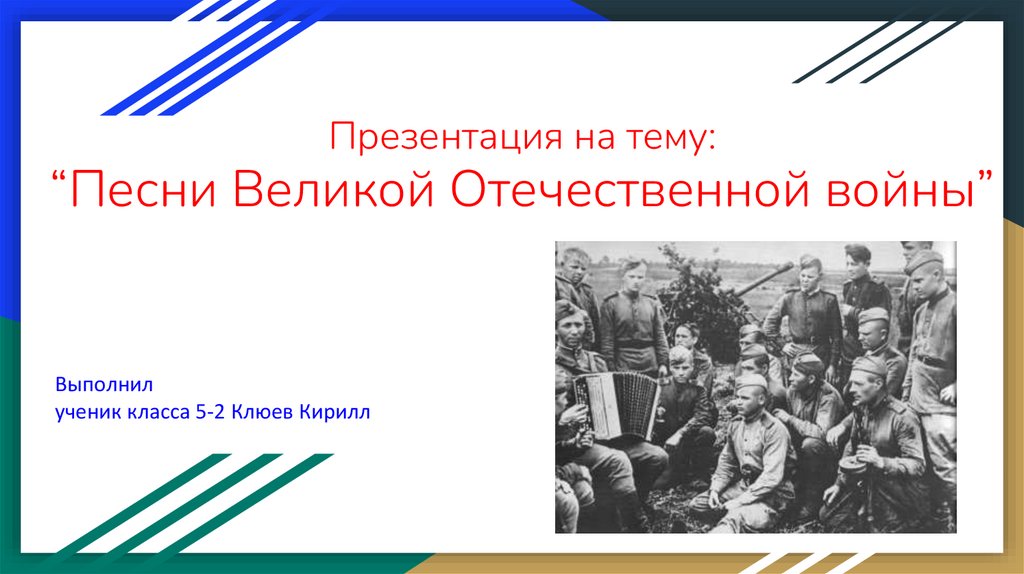 Презентация на тему:
“Песни Великой Отечественной войны”

Выполнил
ученик класса 5-2 Клюев Кирилл